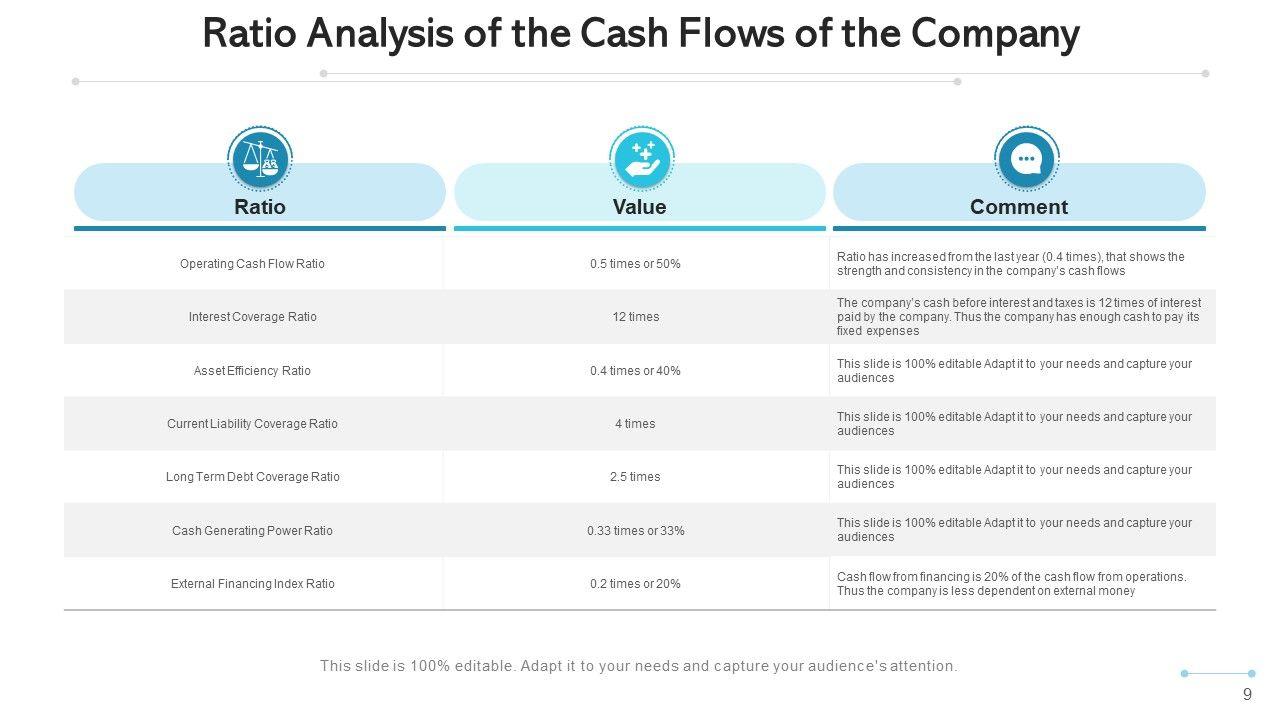 Ratio Analysis of the Cash Flows of the Company

| Ratio | Value | Comment |
|---|---|---|
| Operating Cash Flow Ratio | 0.5 times or 50% | Ratio has increased from the last year (0.4 times), that shows the strength and consistency in the company's cash flows |
| Interest Coverage Ratio | 12 times | The company's cash before interest and taxes is 12 times of interest paid by the company. Thus the company has enough cash to pay its fixed expenses |
| Asset Efficiency Ratio | 0.4 times or 40% | This slide is 100% editable Adapt it to your needs and capture your audiences |
| Current Liability Coverage Ratio | 4 times | This slide is 100% editable Adapt it to your needs and capture your audiences |
| Long Term Debt Coverage Ratio | 2.5 times | This slide is 100% editable Adapt it to your needs and capture your audiences |
| Cash Generating Power Ratio | 0.33 times or 33% | This slide is 100% editable Adapt it to your needs and capture your audiences |
| External Financing Index Ratio | 0.2 times or 20% | Cash flow from financing is 20% of the cash flow from operations. Thus the company is less dependent on external money |

This slide is 100% editable. Adapt it to your needs and capture your audience's attention.

9